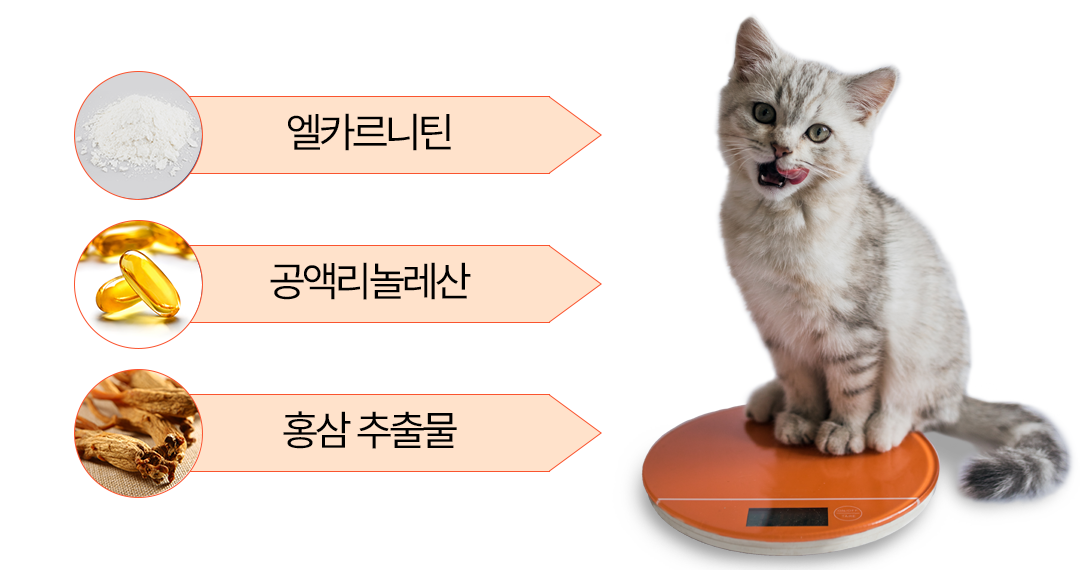 엘카르니틴

공액리놀레산

홍삼 추출물